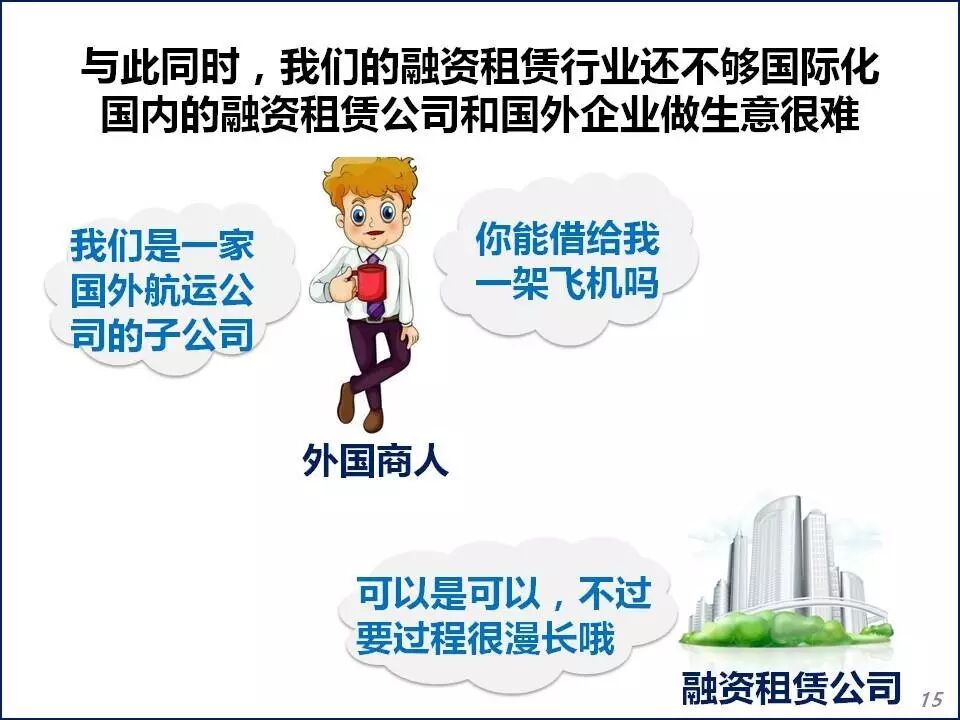 与此同时，我们的融资租赁行业还不够国际化
国内的融资租赁公司和国外企业做生意很难

我们是一家国外航运公司的子公司

你能借给我一架飞机吗

外国商人

可以是可以，不过要过程很漫长哦

融资租赁公司

15